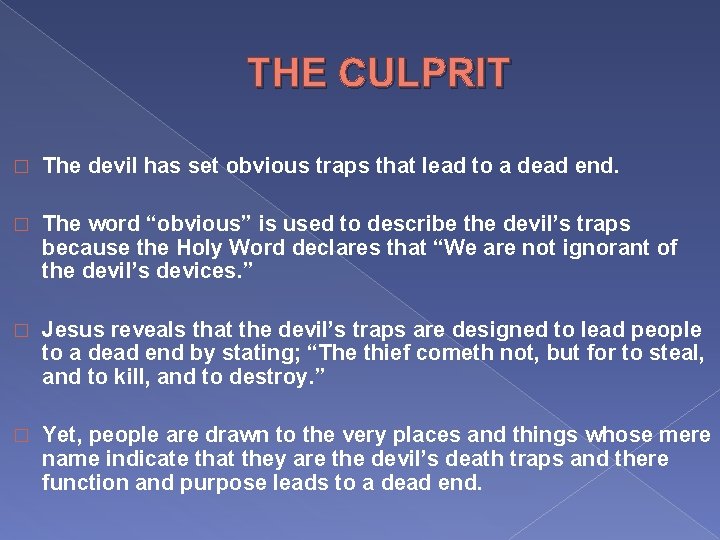 THE CULPRIT

□ The devil has set obvious traps that lead to a dead end.

□ The word “obvious” is used to describe the devil’s traps because the Holy Word declares that “We are not ignorant of the devil’s devices.”

□ Jesus reveals that the devil’s traps are designed to lead people to a dead end by stating; “The thief cometh not, but for to steal, and to kill, and to destroy.”

□ Yet, people are drawn to the very places and things whose mere name indicate that they are the devil’s death traps and there function and purpose leads to a dead end.